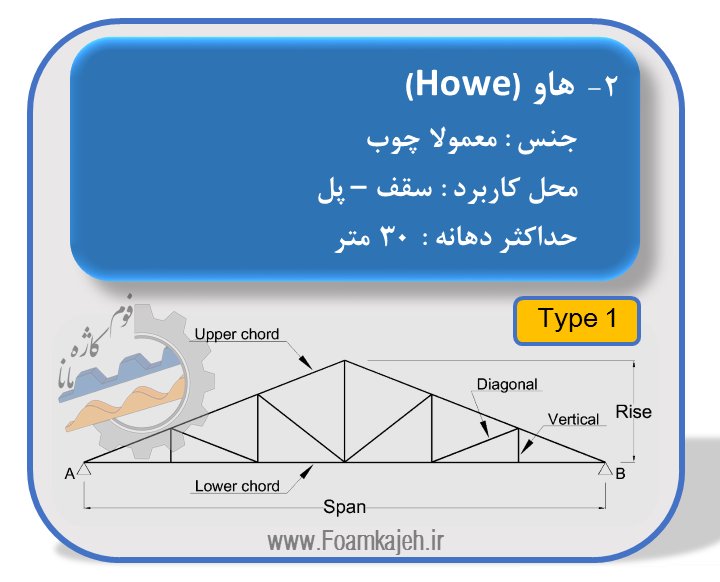 ۲- هاو (Howe)
جنس : معمولا چوب
محل کاربرد : سقف – پل
حداکثر دهانه : ۳۰ متر

Type 1

فوم کاژه مانا

Upper chord
Diagonal
Vertical
Rise
A
B
Lower chord
Span

www.Foamkajeh.ir